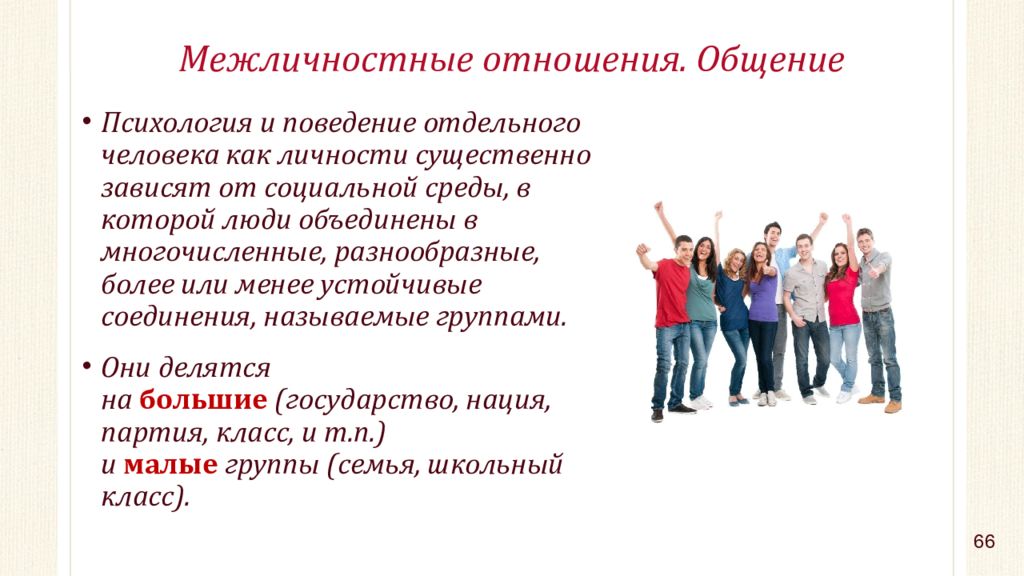 Межличностные отношения. Общение

• Психология и поведение отдельного человека как личности существенно зависят от социальной среды, в которой люди объединены в многочисленные, разнообразные, более или менее устойчивые соединения, называемые группами.

• Они делятся на большие (государство, нация, партия, класс, и т.п.) и малые группы (семья, школьный класс).

66